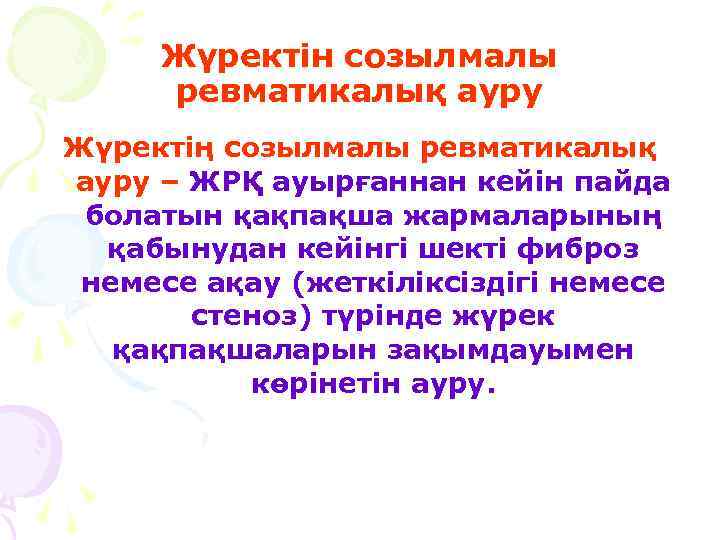 Жүректін созылмалы ревматикалық ауру

Жүректің созылмалы ревматикалық ауру – ЖРҚ ауырғаннан кейін пайда болатын қақпақша жармаларының қабынудан кейінгі шекті фиброз немесе ақау (жеткіліксіздігі немесе стеноз) түрінде жүрек қақпақшаларын зақымдауымен көрінетін ауру.